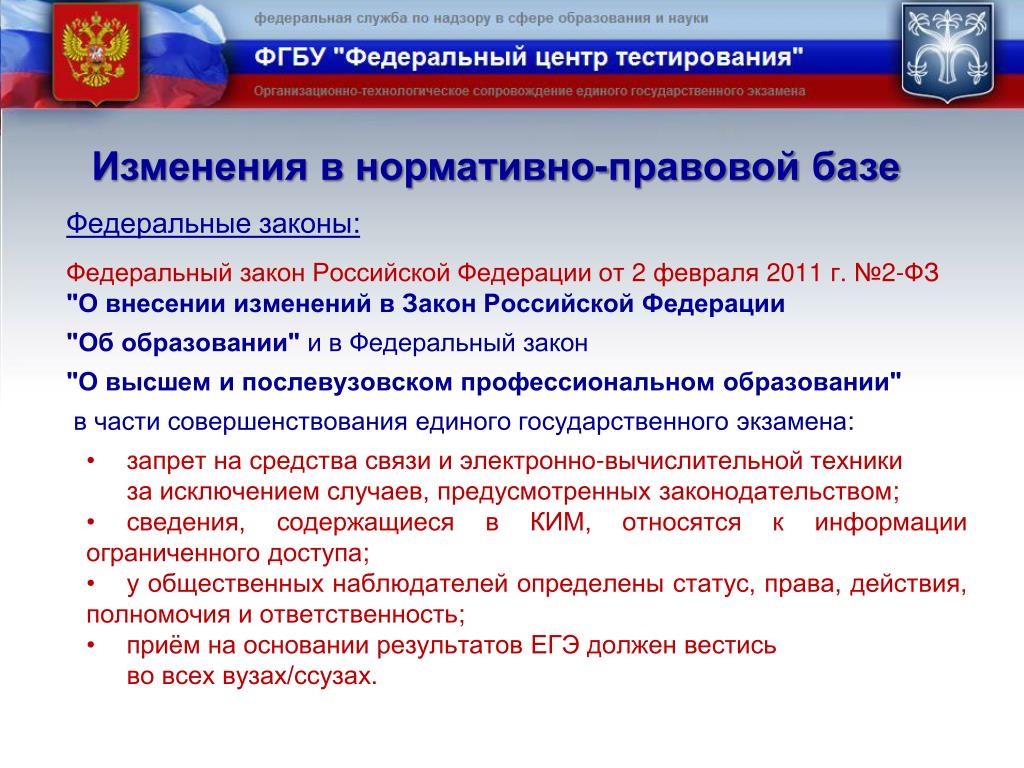 федеральная служба по надзору в сфере образования и науки
ФГБУ "Федеральный центр тестирования"
Организационно-технологическое сопровождение единого государственного экзамена

Изменения в нормативно-правовой базе

Федеральные законы:

Федеральный закон Российской Федерации от 2 февраля 2011 г. №2-ФЗ "О внесении изменений в Закон Российской Федерации "Об образовании" и в Федеральный закон "О высшем и послевузовском профессиональном образовании" в части совершенствования единого государственного экзамена:

• запрет на средства связи и электронно-вычислительной техники за исключением случаев, предусмотренных законодательством;
• сведения, содержащиеся в КИМ, относятся к информации ограниченного доступа;
• у общественных наблюдателей определены статус, права, действия, полномочия и ответственность;
• приём на основании результатов ЕГЭ должен вестись во всех вузах/ссузах.